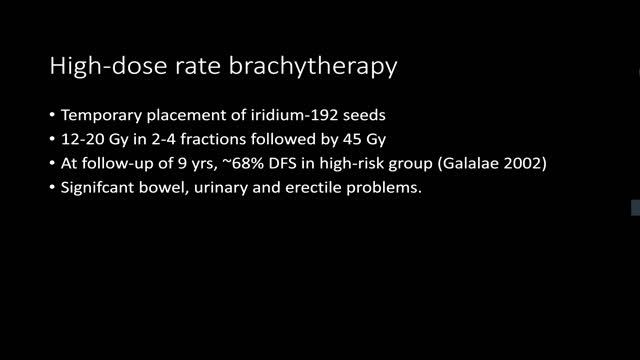 High-dose rate brachytherapy

• Temporary placement of iridium-192 seeds
• 12-20 Gy in 2-4 fractions followed by 45 Gy
• At follow-up of 9 yrs, ~68% DFS in high-risk group (Galalae 2002)
• Signifcant bowel, urinary and erectile problems.